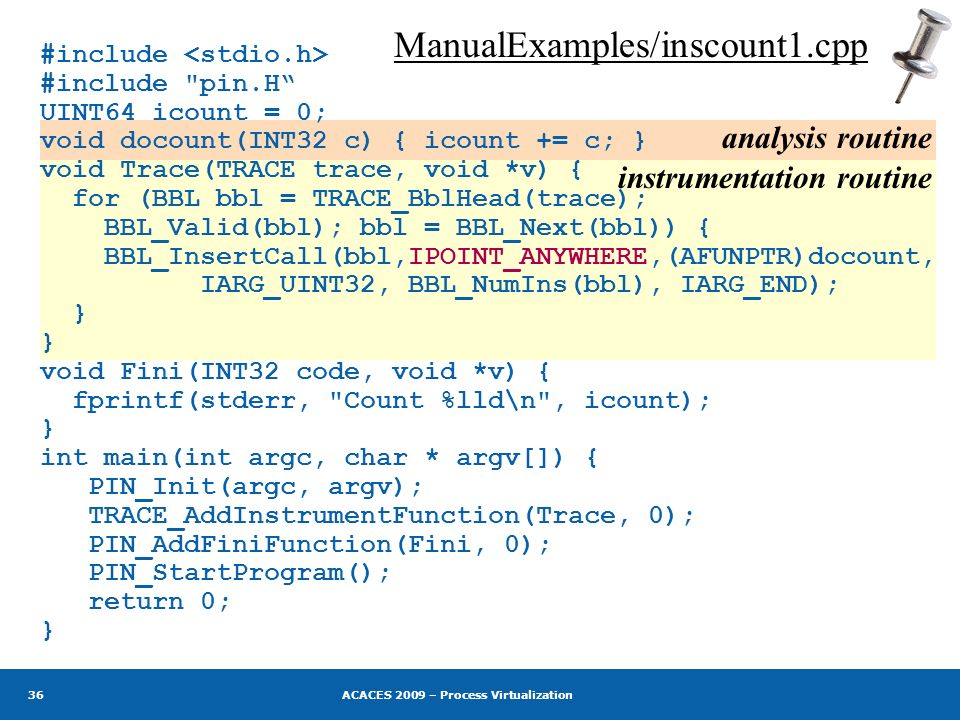 ManualExamples/inscount1.cpp

#include <stdio.h>
#include "pin.H“
UINT64 icount = 0;
void docount(INT32 c) { icount += c; }
analysis routine
void Trace(TRACE trace, void *v) {
instrumentation routine
  for (BBL bbl = TRACE_BblHead(trace);
    BBL_Valid(bbl); bbl = BBL_Next(bbl)) {
    BBL_InsertCall(bbl,IPOINT_ANYWHERE,(AFUNPTR)docount,
          IARG_UINT32, BBL_NumIns(bbl), IARG_END);
  }
}
void Fini(INT32 code, void *v) {
  fprintf(stderr, "Count %lld\n", icount);
}
int main(int argc, char * argv[]) {
   PIN_Init(argc, argv);
   TRACE_AddInstrumentFunction(Trace, 0);
   PIN_AddFiniFunction(Fini, 0);
   PIN_StartProgram();
   return 0;
}

36

ACACES 2009 – Process Virtualization